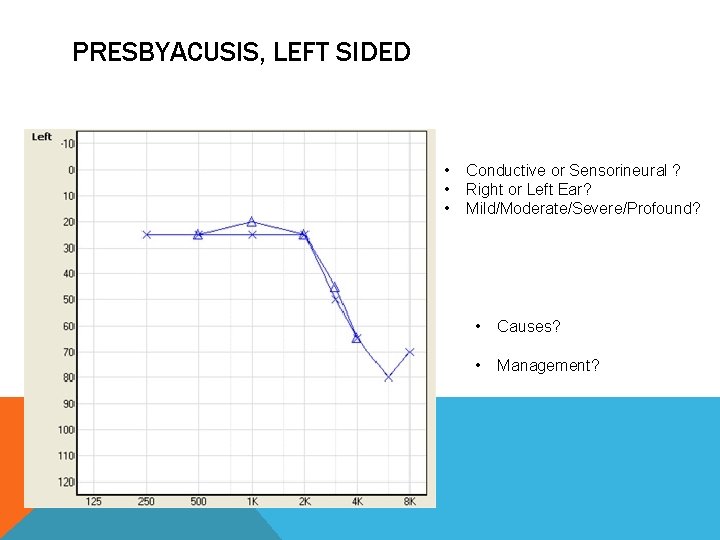 PRESBYACUSIS, LEFT SIDED

Left
-10
0
10
20
30
40
50
60
70
80
90
100
110
120
125 250 500 1K 2K 4K 8K

• Conductive or Sensorineural ?
• Right or Left Ear?
• Mild/Moderate/Severe/Profound?

• Causes?

• Management?